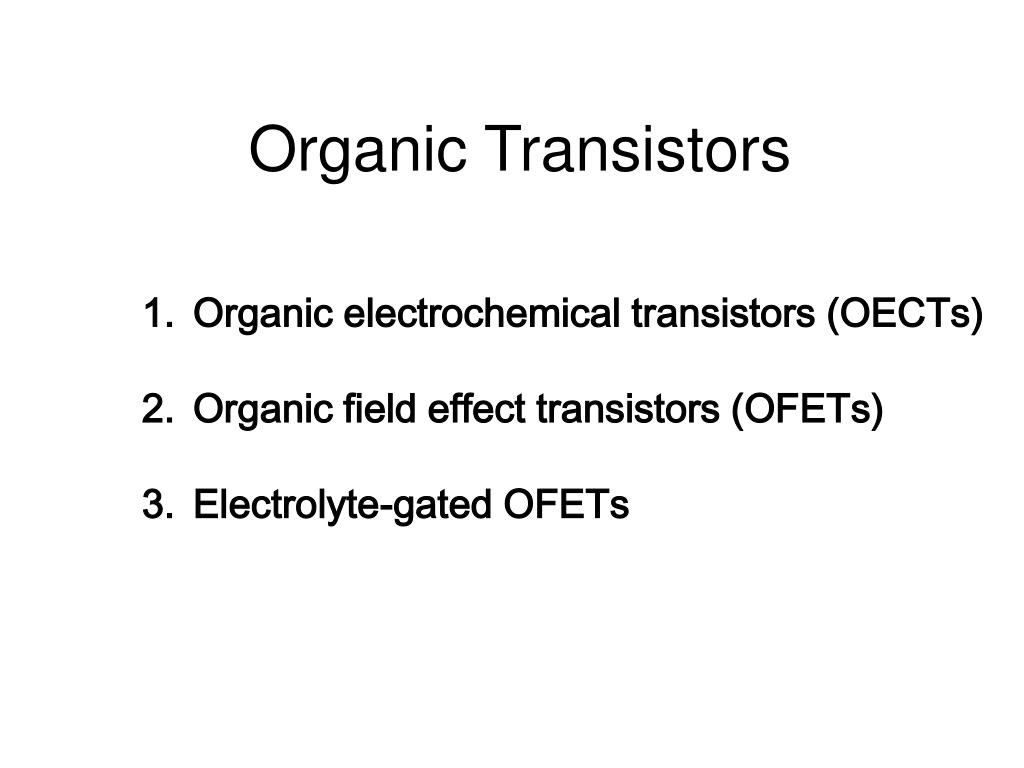 Organic Transistors

1. Organic electrochemical transistors (OECTs)

2. Organic field effect transistors (OFETs)

3. Electrolyte-gated OFETs